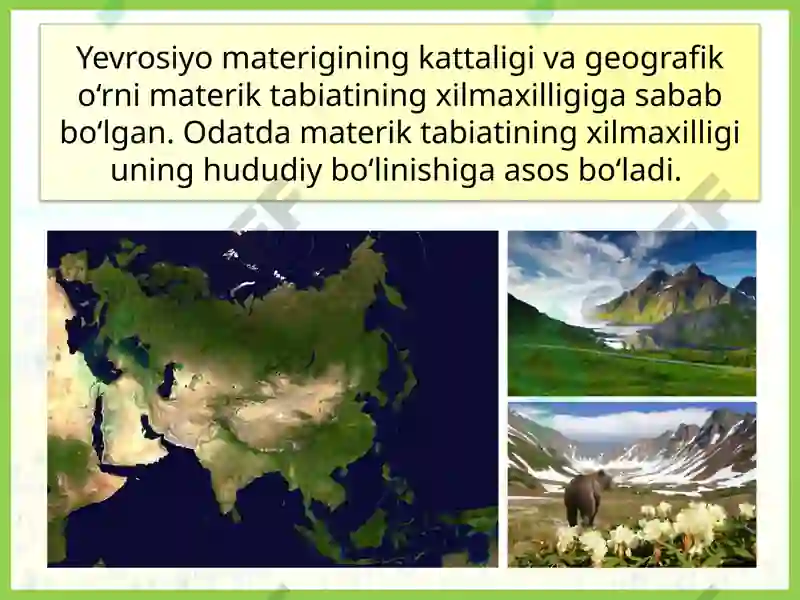 Yevrosiyo materigining kattaligi va geografik oʻrni materik tabiatining xilmaxilligiga sabab boʻlgan. Odatda materik tabiatining xilmaxilligi uning hududiy boʻlinishiga asos boʻladi.